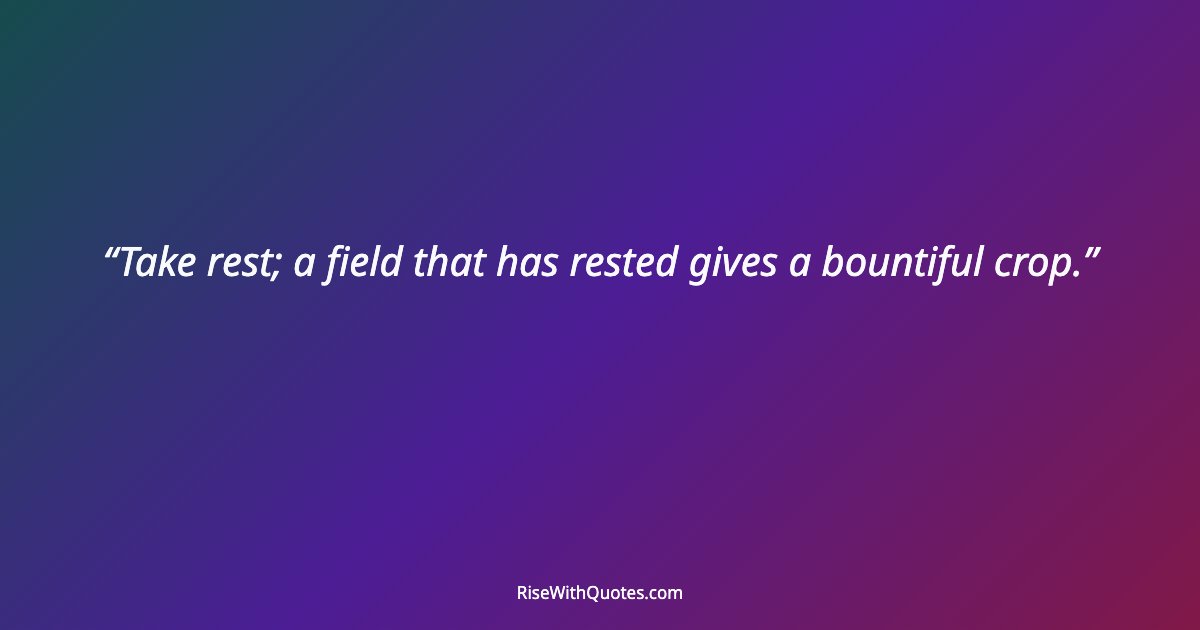 “Take rest; a field that has rested gives a bountiful crop.”

RiseWithQuotes.com